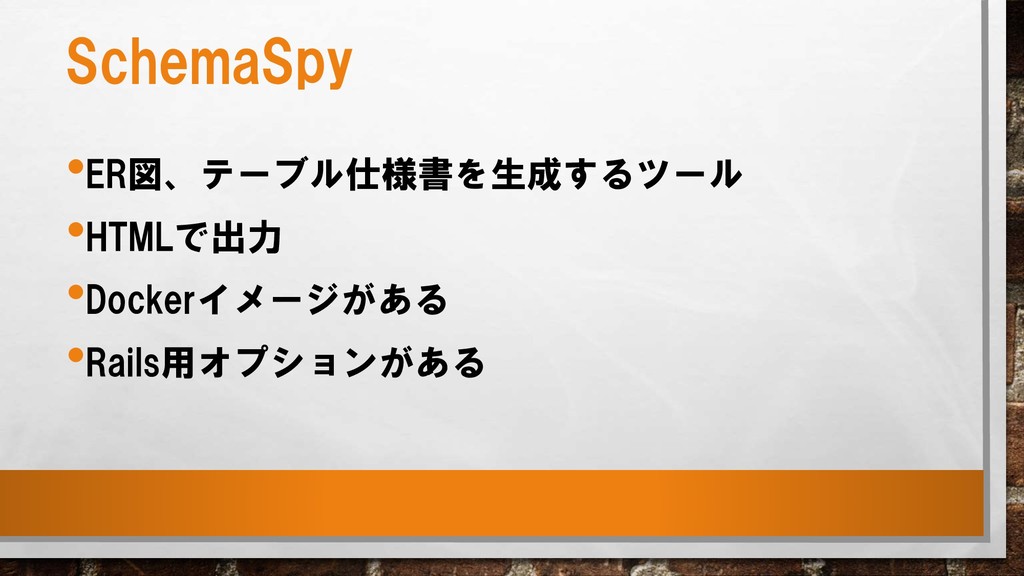 SchemaSpy

•ER図、テーブル仕様書を生成するツール

•HTMLで出力

•Dockerイメージがある

•Rails用オプションがある